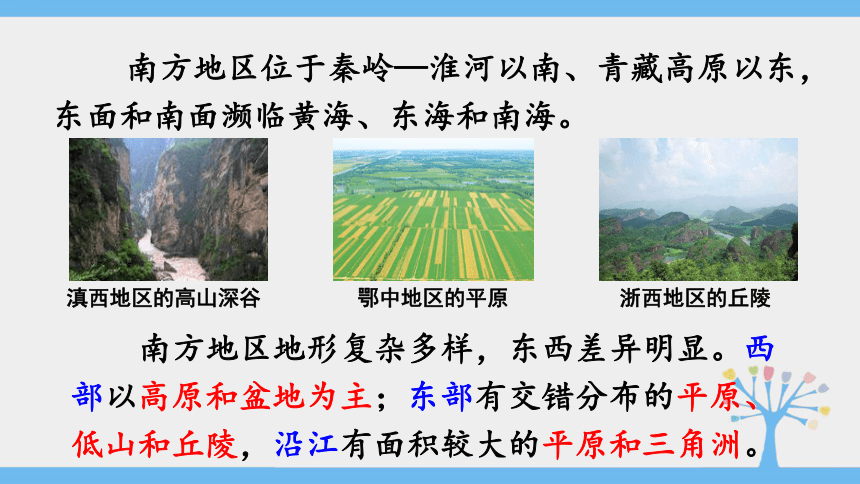 南方地区位于秦岭—淮河以南、青藏高原以东，东面和南面濒临黄海、东海和南海。

滇西地区的高山深谷

鄂中地区的平原

浙西地区的丘陵

南方地区地形复杂多样，东西差异明显。西部以高原和盆地为主；东部有交错分布的平原、低山和丘陵，沿江有面积较大的平原和三角洲。